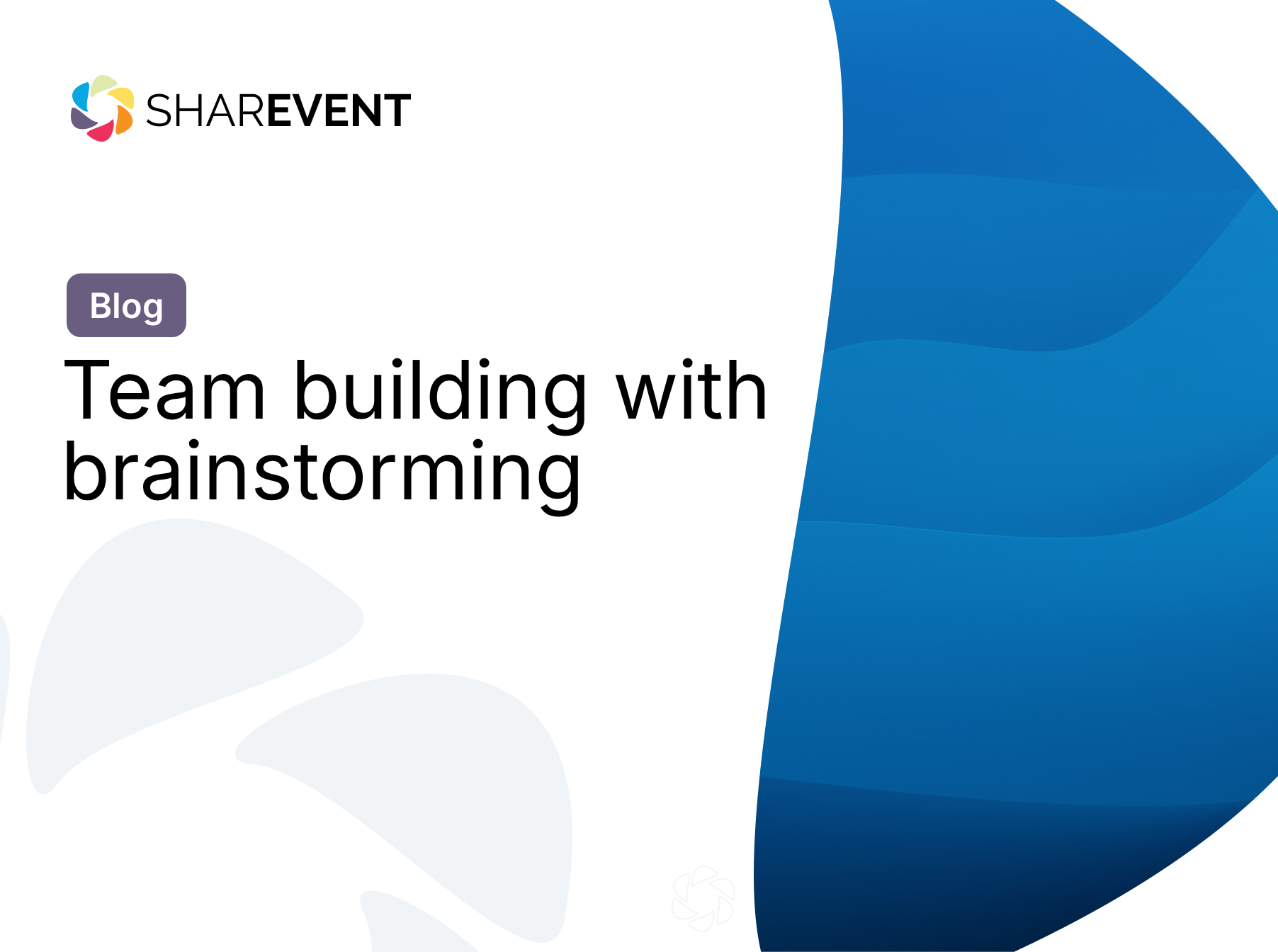 SHAREVENT

Blog

Team building with brainstorming